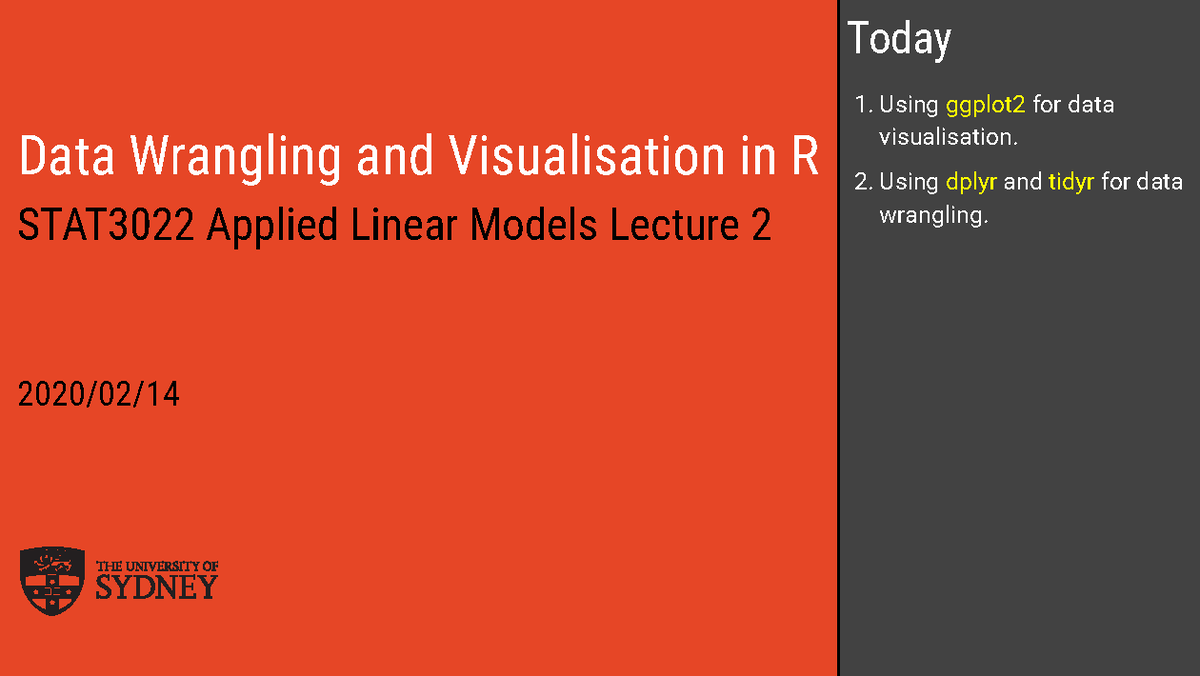 Data Wrangling and Visualisation in R

STAT3022 Applied Linear Models Lecture 2

2020/02/14

THE UNIVERSITY OF SYDNEY

Today

1. Using ggplot2 for data visualisation.
2. Using dplyr and tidyr for data wrangling.